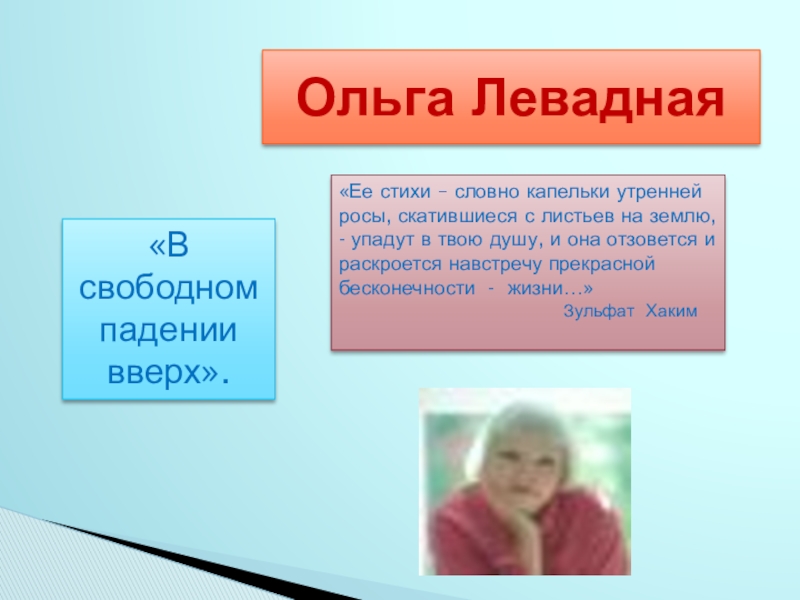 Ольга Левадная

«В свободном падении вверх».

«Ее стихи – словно капельки утренней росы, скатившиеся с листьев на землю, - упадут в твою душу, и она отзовется и раскроется навстречу прекрасной бесконечности - жизни…»
Зульфат Хаким